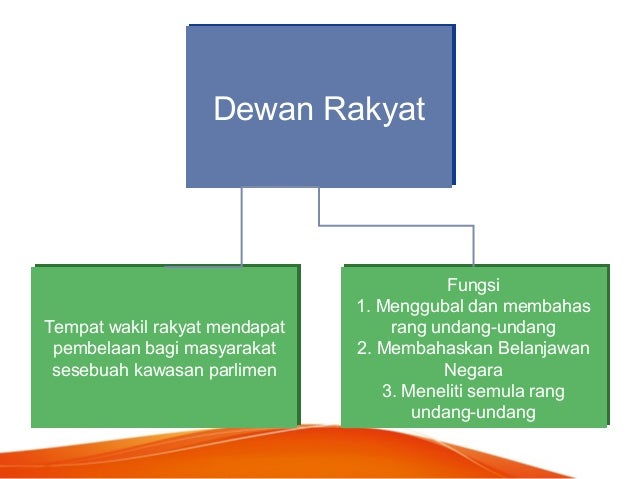 Dewan Rakyat

Tempat wakil rakyat mendapat pembelaan bagi masyarakat sesebuah kawasan parlimen

Fungsi
1. Menggubal dan membahas rang undang-undang
2. Membahaskan Belanjawan Negara
3. Meneliti semula rang undang-undang